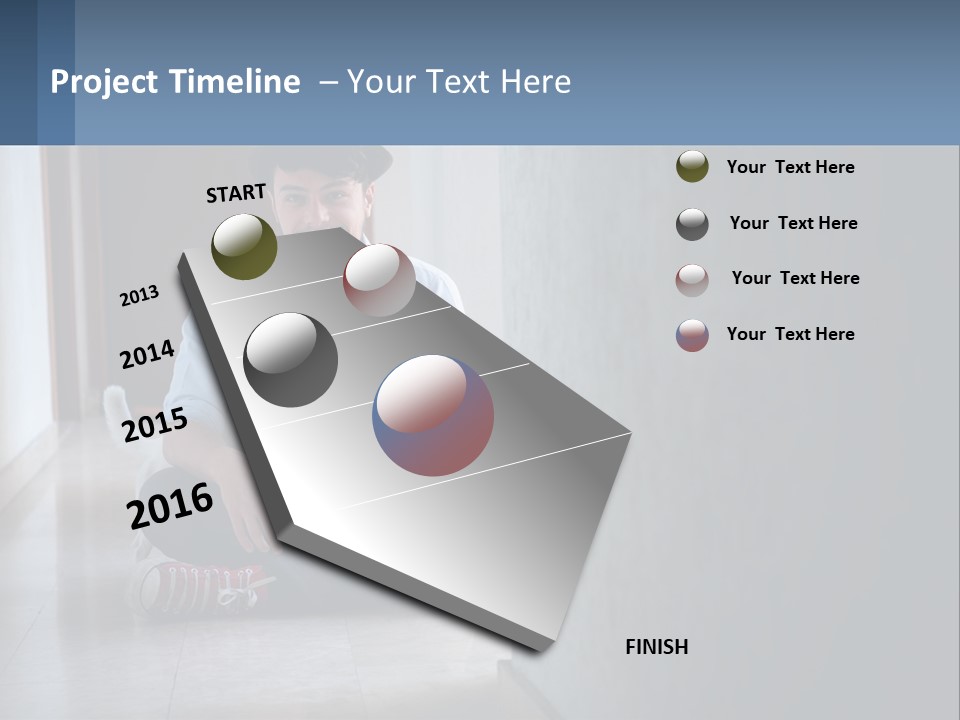 Project Timeline – Your Text Here

START

2013

2014

2015

2016

FINISH

Your Text Here

Your Text Here

Your Text Here

Your Text Here